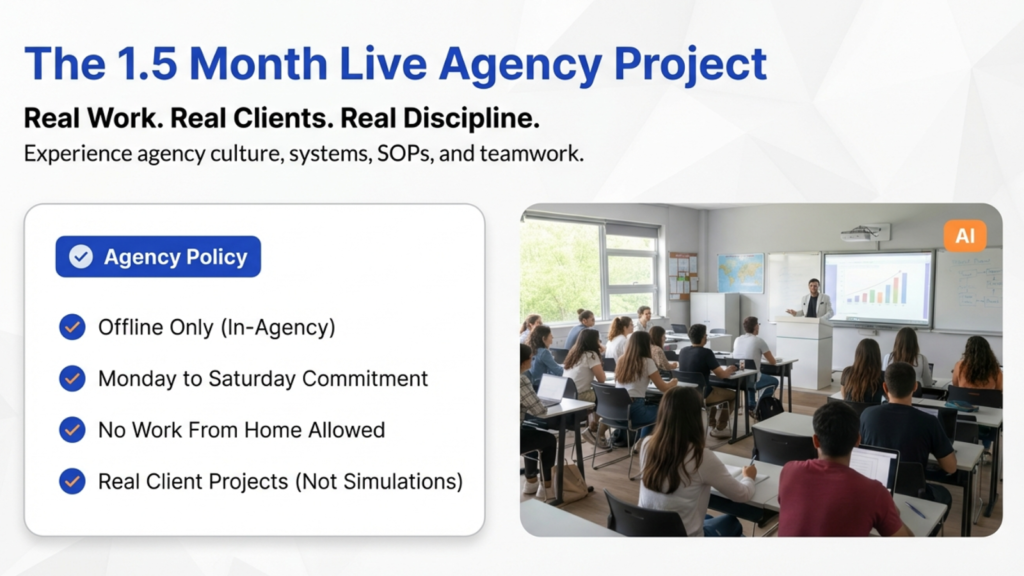 The 1.5 Month Live Agency Project

Real Work. Real Clients. Real Discipline.

Experience agency culture, systems, SOPs, and teamwork.

Agency Policy

Offline Only (In-Agency)

Monday to Saturday Commitment

No Work From Home Allowed

Real Client Projects (Not Simulations)

AI